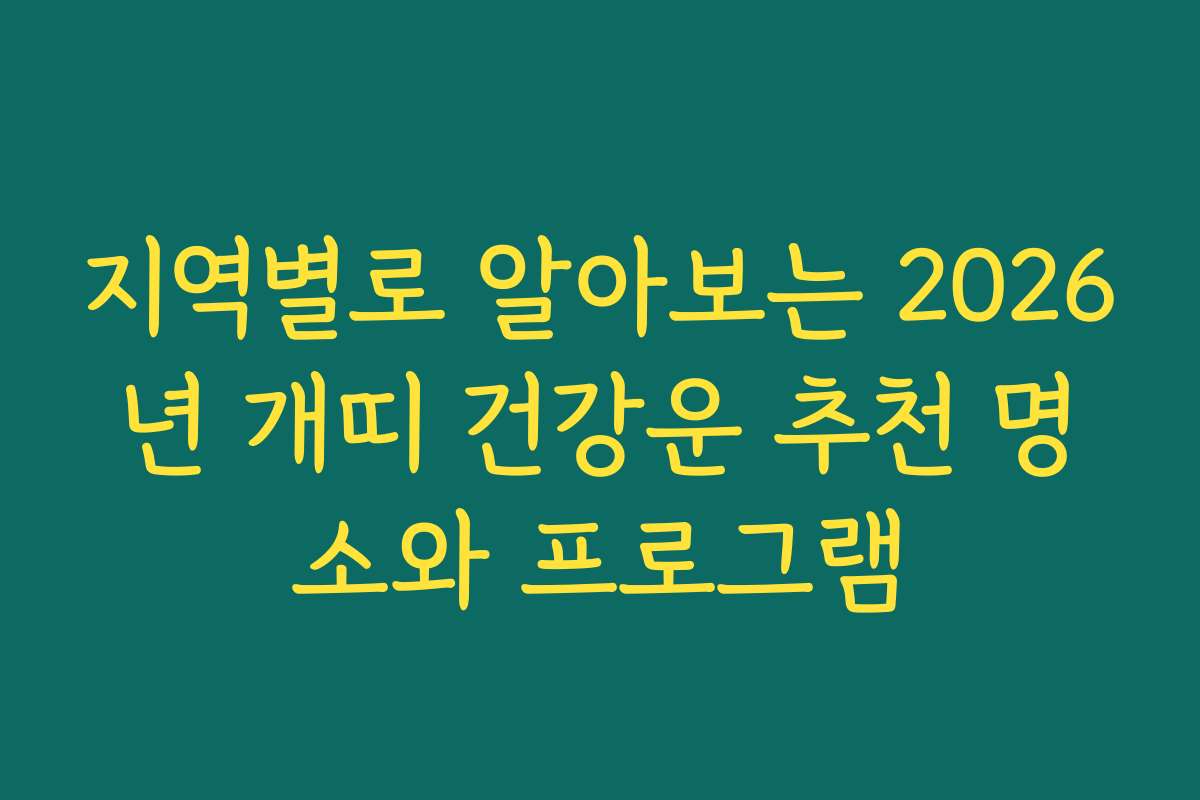 지역별로 알아보는 2026년 개띠 건강운 추천 명소와 프로그램